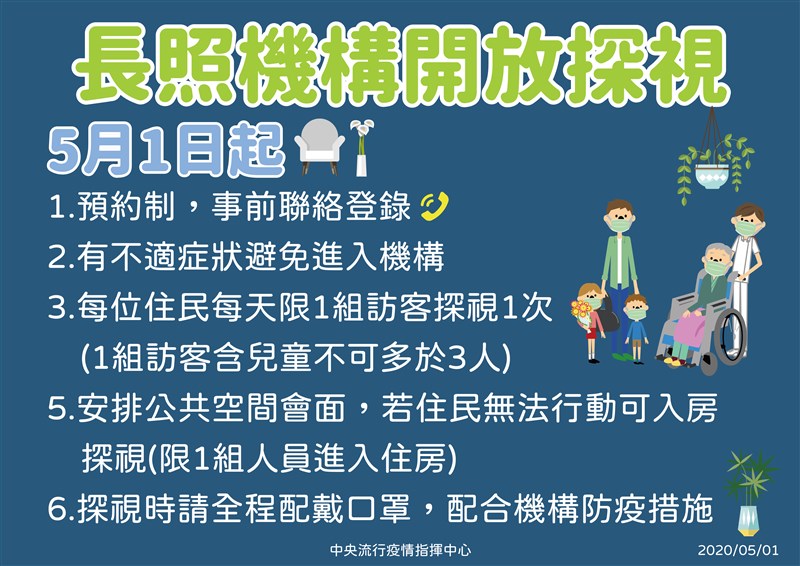 長照機構開放探視

5月1日起

1.預約制，事前聯絡登錄

2.有不適症狀避免進入機構

3.每位住民每天限1組訪客探視1次
(1組訪客含兒童不可多於3人)

5.安排公共空間會面，若住民無法行動可入房探視(限1組人員進入住房)

6.探視時請全程配戴口罩，配合機構防疫措施

中央流行疫情指揮中心

2020/05/01